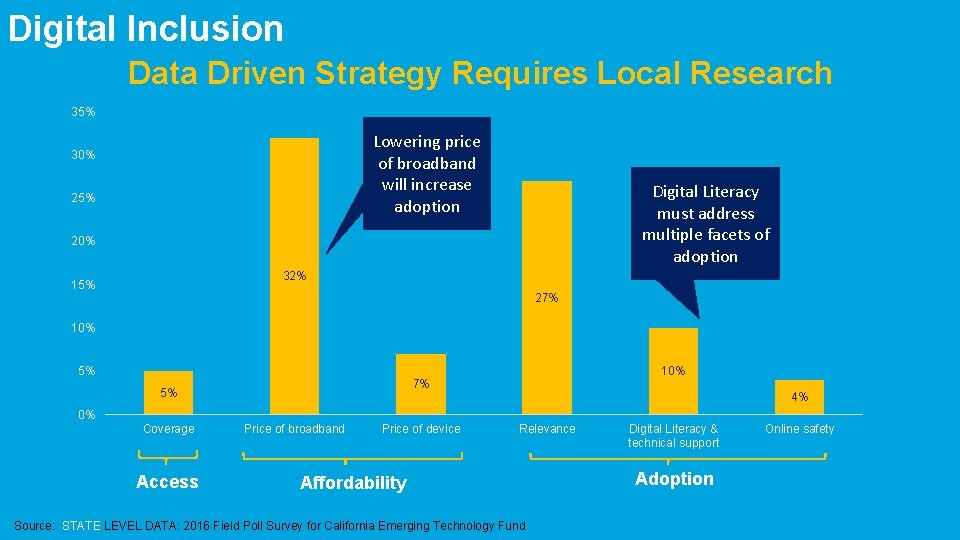 Digital Inclusion

Data Driven Strategy Requires Local Research

35%
30%
25%
20%
15%
10%
5%
0%

Lowering price of broadband will increase adoption

Digital Literacy must address multiple facets of adoption

5%
32%
7%
27%
10%
4%

Coverage
Price of broadband
Price of device
Relevance
Digital Literacy & technical support
Online safety

Access
Affordability
Adoption

Source: STATE LEVEL DATA: 2016 Field Poll Survey for California Emerging Technology Fund